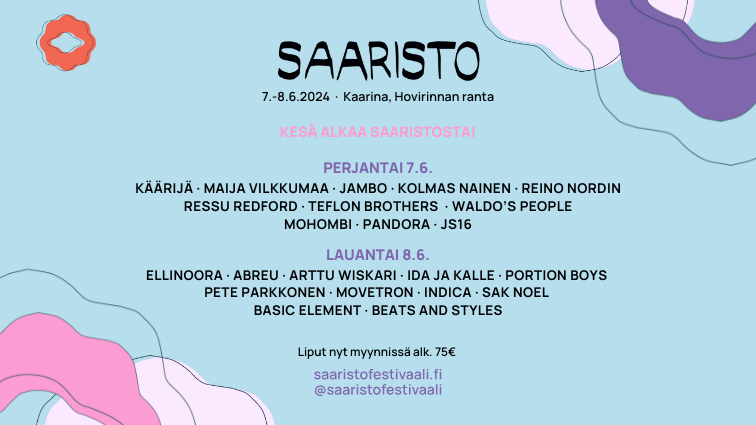 SAARISTO

7.-8.6.2024 · Kaarina, Hovirinnan ranta

KESÄ ALKAA SAARISTOSTA!

PERJANTAI 7.6.

KÄÄRIJÄ · MAIJA VILKKUMAA · JAMBO · KOLMAS NAINEN · REINO NORDIN RESSU REDFORD · TEFLON BROTHERS · WALDO'S PEOPLE MOHOMBI · PANDORA · JS16

LAUANTAI 8.6.

ELLINOORA · ABREU · ARTTU WISKARI · IDA JA KALLE · PORTION BOYS PETE PARKKONEN · MOVETRON · INDICA · SAK NOEL BASIC ELEMENT · BEATS AND STYLES

Liput nyt myynnissä alk. 75€

saaristofestivaali.fi
@saaristofestivaali